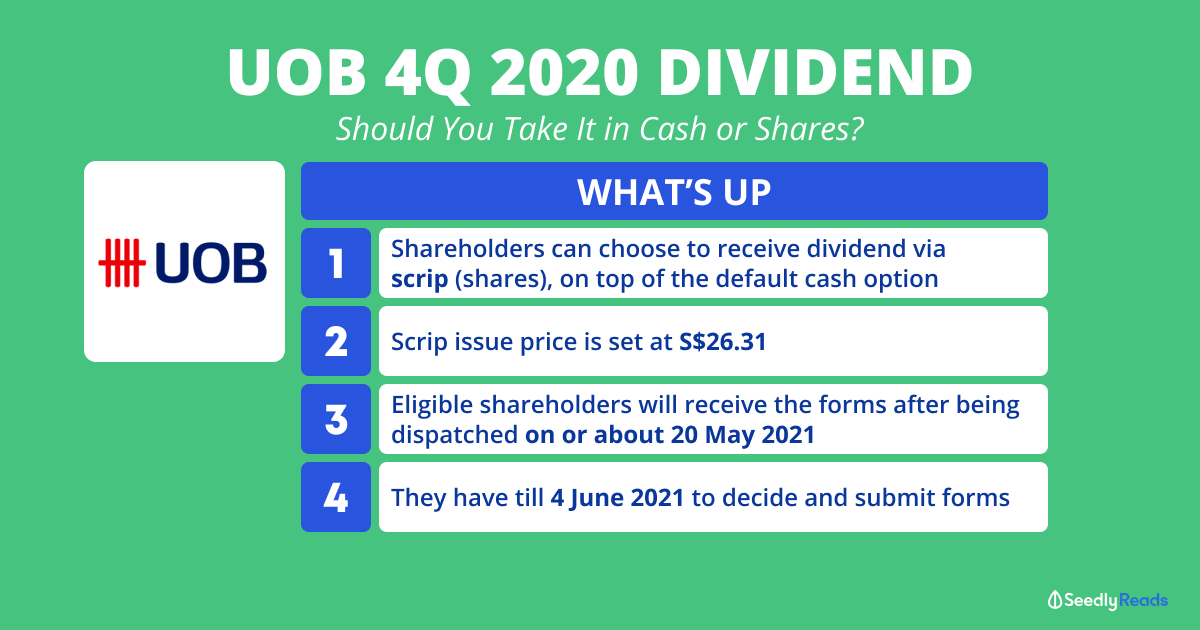 UOB 4Q 2020 DIVIDEND

Should You Take It in Cash or Shares?

UOB

WHAT'S UP

1 Shareholders can choose to receive dividend via scrip (shares), on top of the default cash option

2 Scrip issue price is set at S$26.31

3 Eligible shareholders will receive the forms after being dispatched on or about 20 May 2021

4 They have till 4 June 2021 to decide and submit forms

SeedlyReads